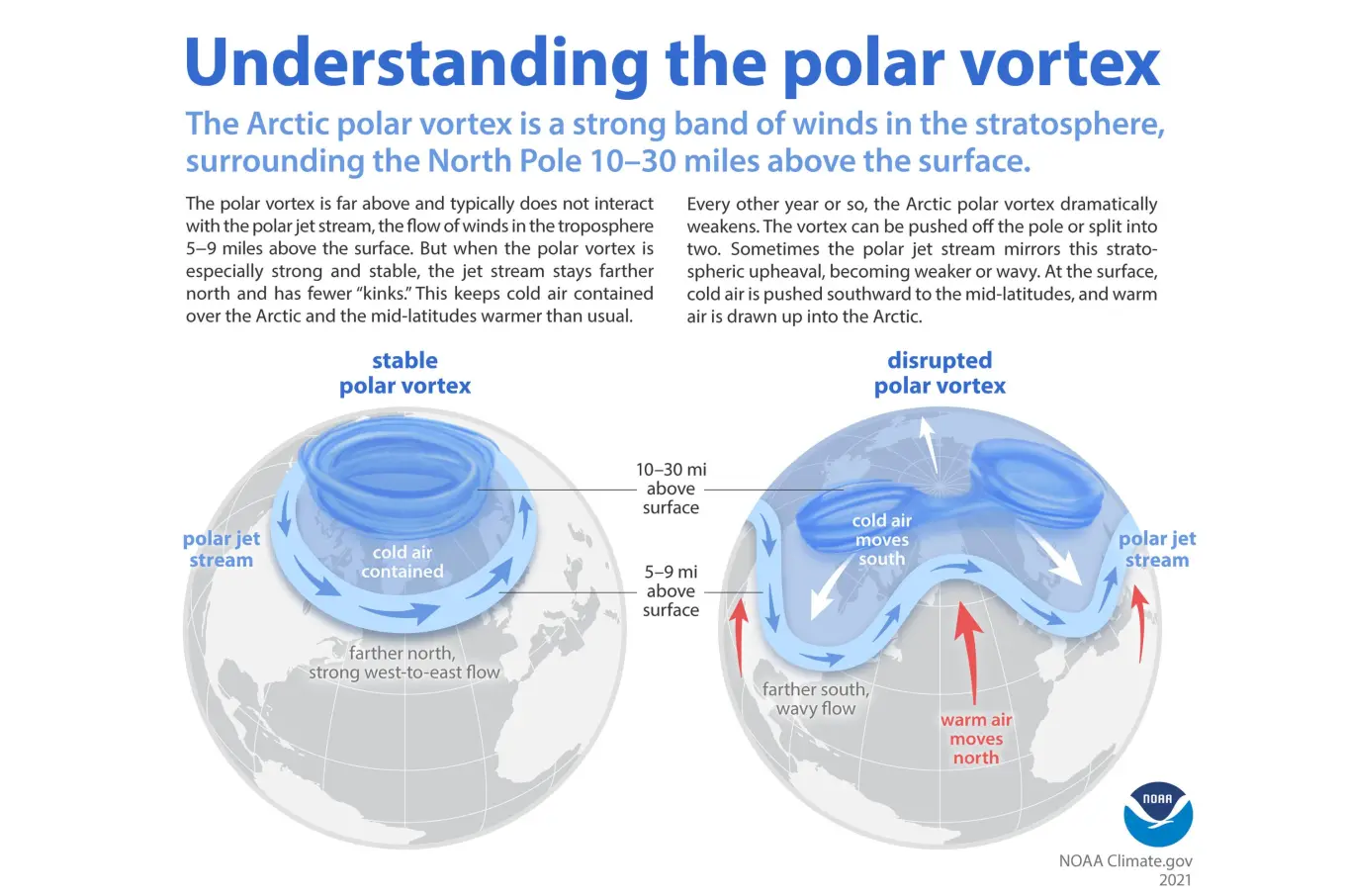 Understanding the polar vortex

The Arctic polar vortex is a strong band of winds in the stratosphere, surrounding the North Pole 10–30 miles above the surface.

The polar vortex is far above and typically does not interact with the polar jet stream, the flow of winds in the troposphere 5–9 miles above the surface. But when the polar vortex is especially strong and stable, the jet stream stays farther north and has fewer "kinks." This keeps cold air contained over the Arctic and the mid-latitudes warmer than usual.

Every other year or so, the Arctic polar vortex dramatically weakens. The vortex can be pushed off the pole or split into two. Sometimes the polar jet stream mirrors this stratospheric upheaval, becoming weaker or wavy. At the surface, cold air is pushed southward to the mid-latitudes, and warm air is drawn up into the Arctic.

stable polar vortex

polar jet stream

cold air contained

farther north, strong west-to-east flow

10–30 mi above surface

5–9 mi above surface

disrupted polar vortex

cold air moves south

polar jet stream

farther south, wavy flow

warm air moves north

NOAA

NOAA Climate.gov
2021